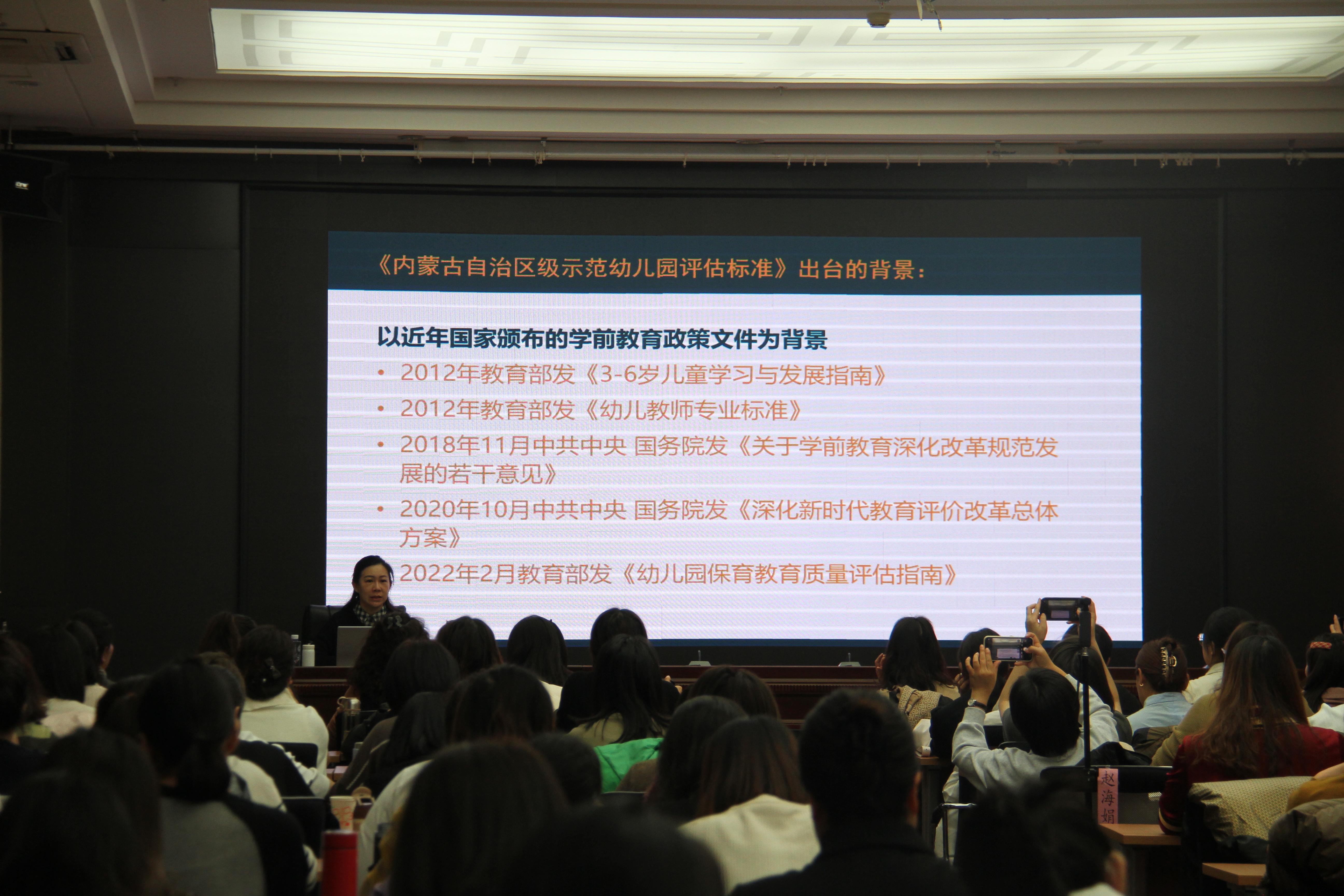 《内蒙古自治区级示范幼儿园评估标准》出台的背景：

以近年国家颁布的学前教育政策文件为背景

• 2012年教育部发《3-6岁儿童学习与发展指南》

• 2012年教育部发《幼儿教师专业标准》

• 2018年11月中共中央 国务院发《关于学前教育深化改革规范发展的若干意见》

• 2020年10月中共中央 国务院发《深化新时代教育评价改革总体方案》

2022年2月教育部发《幼儿园保育教育质量评估指南》

赵海娟